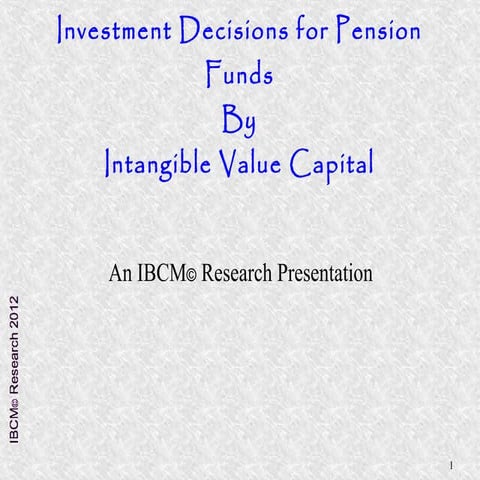 Investment Decisions for Pension Funds
By
Intangible Value Capital

An IBCM© Research Presentation

IBCM© Research 2012

1